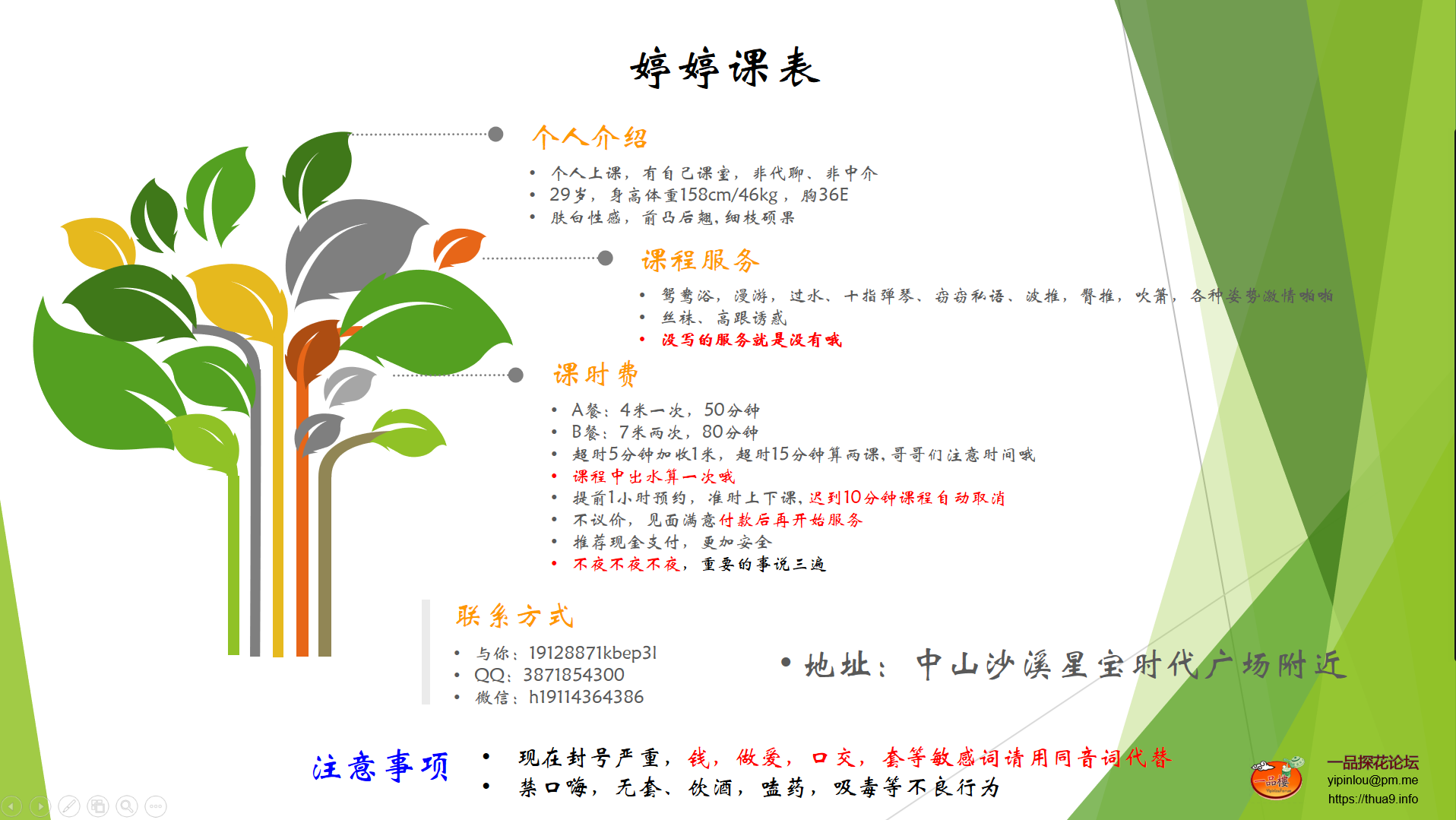 婷婷课表

个人介绍

• 个人上课，有自己课室，非代聊、非中介
• 29岁，身高体重158cm/46kg，胸36E
• 肤白性感，前凸后翘，细枝硕果

课程服务

• 鸳鸯浴，漫游，过水、十指弹琴、窃窃私语、波推，臀推，吹箫，各种姿势激情啪啪
• 丝袜、高跟诱惑
• 没写的服务就是没有哦

课时费

• A餐：4米一次，50分钟
• B餐：7米两次，80分钟
• 超时5分钟加收1米，超时15分钟算两课，哥哥们注意时间哦
• 课程中出水算一次哦
• 提前1小时预约，准时上下课，迟到10分钟课程自动取消
• 不议价，见面满意付款后再开始服务
• 推荐现金支付，更加安全
• 不夜不夜不夜，重要的事说三遍

联系方式

• 与你：19128871kbep3l
• QQ：3871854300
• 微信：h19114364386

• 地址：中山沙溪星宝时代广场附近

注意事项

• 现在封号严重，钱，做爱，口交，套等敏感词请用同音词代替
• 禁口嗨，无套、饮酒，嗑药，吸毒等不良行为

一品楼
一品探花论坛
yipinlou@pm.me
https://thua9.info